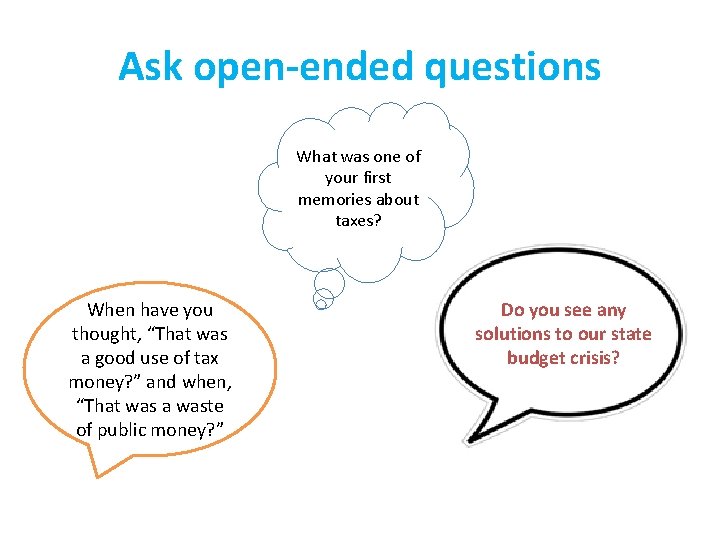 Ask open-ended questions

What was one of your first memories about taxes?

When have you thought, “That was a good use of tax money?” and when, “That was a waste of public money?”

Do you see any solutions to our state budget crisis?